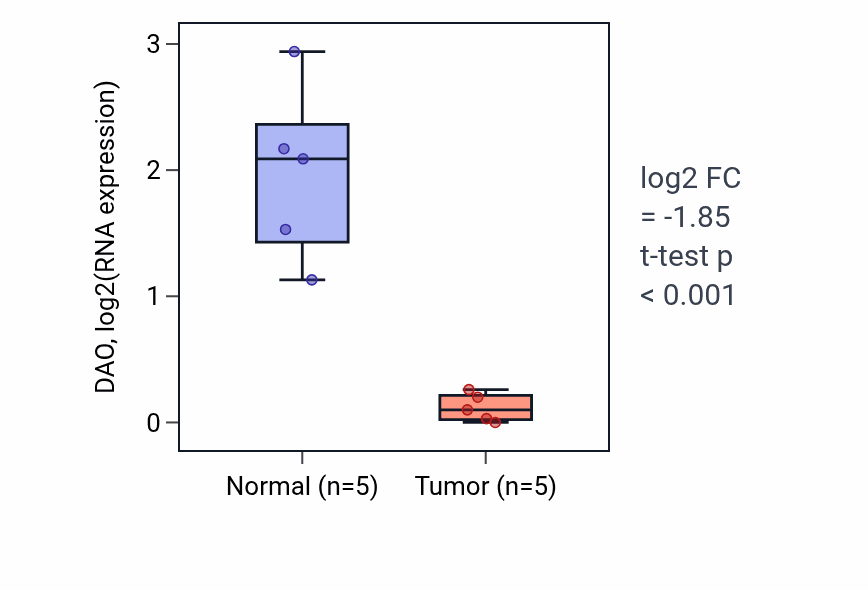 DAO, log2(RNA expression)

3
2
1
0

Normal (n=5)
Tumor (n=5)

log2 FC
= -1.85
t-test p
< 0.001